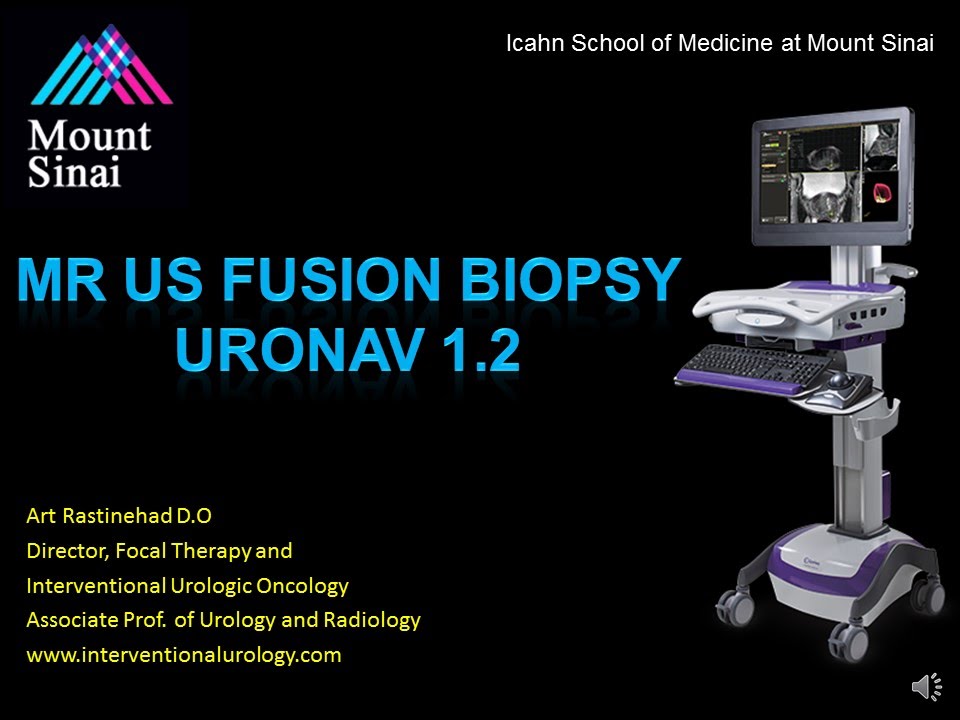 Mount Sinai

Icahn School of Medicine at Mount Sinai

MR US FUSION BIOPSY
URONAV 1.2

Art Rastinehad D.O
Director, Focal Therapy and
Interventional Urologic Oncology
Associate Prof. of Urology and Radiology
www.interventionalurology.com